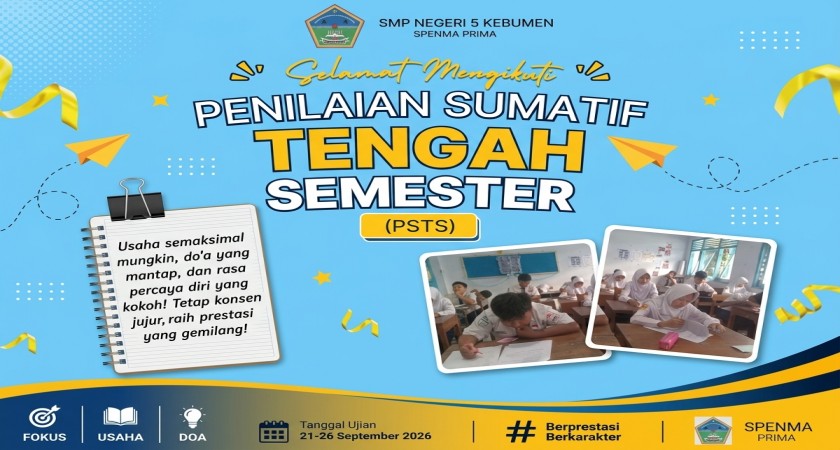 SMP NEGERI 5 KEBUMEN
SPENMA PRIMA

Selamat Mengikuti
PENILAIAN SUMATIF
TENGAH
SEMESTER
(PSTS)

Usaha semaksimal mungkin, do'a yang mantap, dan rasa percaya diri yang kokoh! Tetap konsen jujur, raih prestasi yang gemilang!

FOKUS
USAHA
DOA

Tanggal Ujian
21-26 September 2026

# Berprestasi Berkarakter

SPENMA
PRIMA